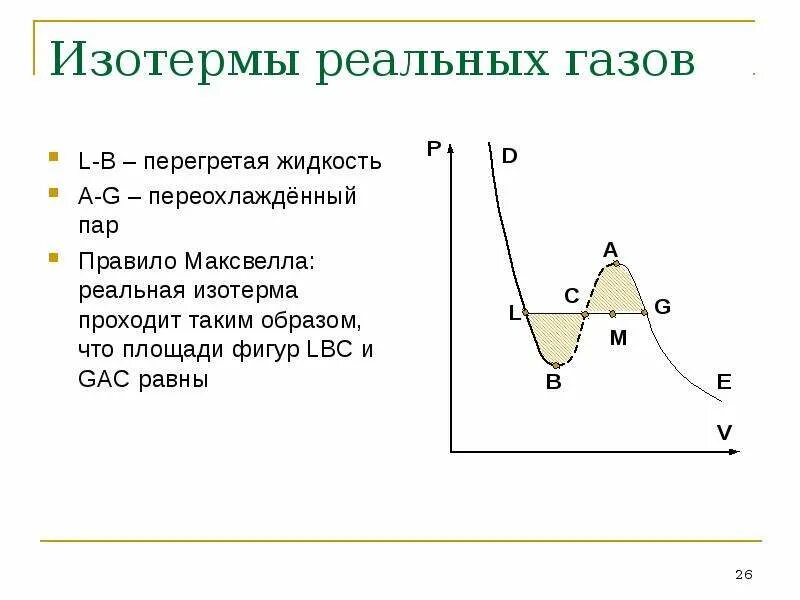 Изотермы реальных газов

L-B – перегретая жидкость

A-G – переохлаждённый пар

Правило Максвелла: реальная изотерма проходит таким образом, что площади фигур LBC и GAC равны

P
D
A
C
L
G
M
B
E
V

26